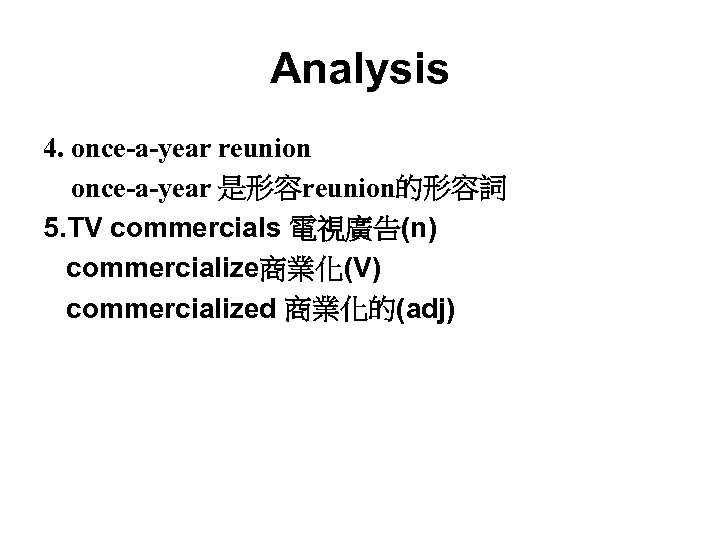 Analysis

4. once-a-year reunion

once-a-year 是形容reunion的形容詞

5.TV commercials 電視廣告(n)

commercialize商業化(V)

commercialized 商業化的(adj)